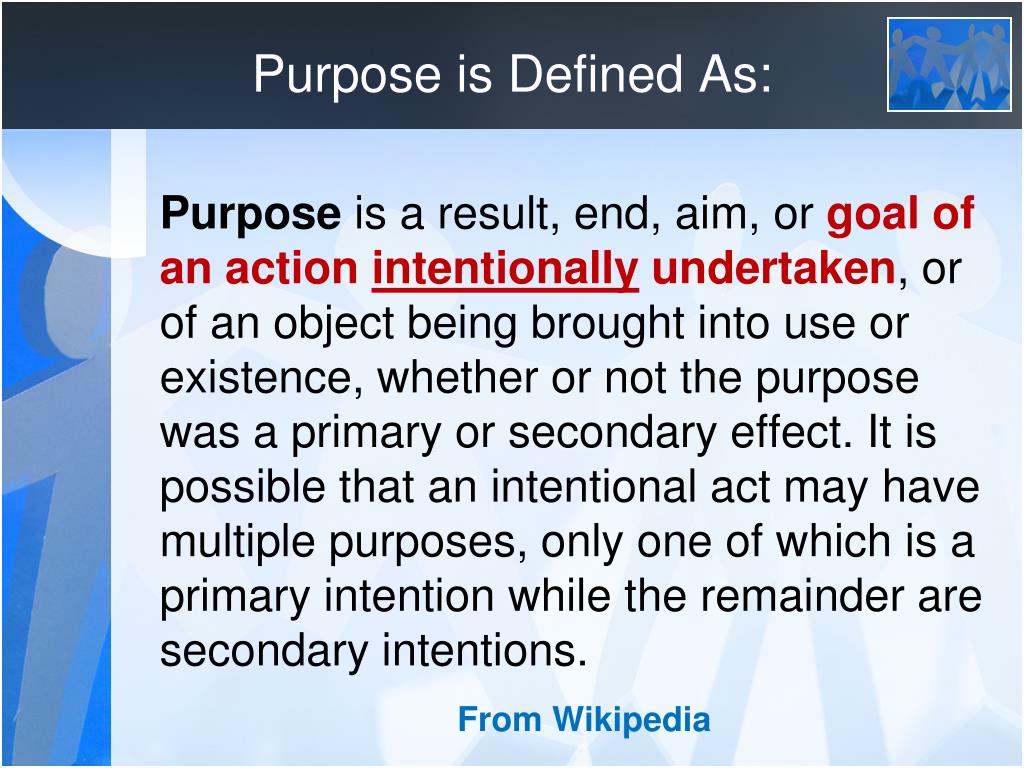 Purpose is Defined As:

Purpose is a result, end, aim, or goal of an action intentionally undertaken, or of an object being brought into use or existence, whether or not the purpose was a primary or secondary effect. It is possible that an intentional act may have multiple purposes, only one of which is a primary intention while the remainder are secondary intentions.

From Wikipedia